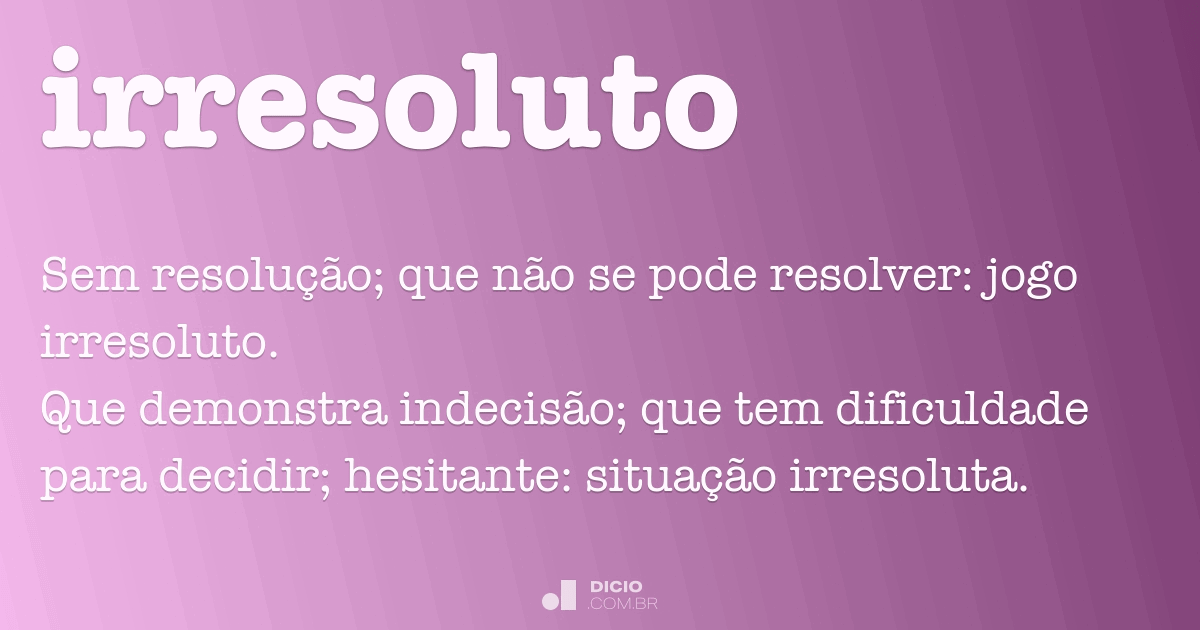 irresoluto

Sem resolução; que não se pode resolver: jogo irresoluto.
Que demonstra indecisão; que tem dificuldade para decidir; hesitante: situação irresoluta.

DICIO
.COM.BR